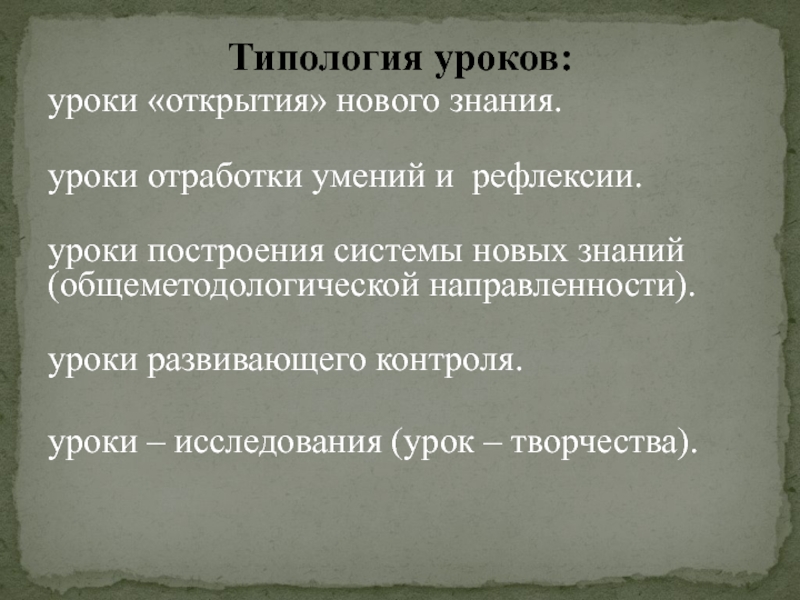 Типология уроков:
уроки «открытия» нового знания.

уроки отработки умений и рефлексии.

уроки построения системы новых знаний (общеметодологической направленности).

уроки развивающего контроля.

уроки – исследования (урок – творчества).